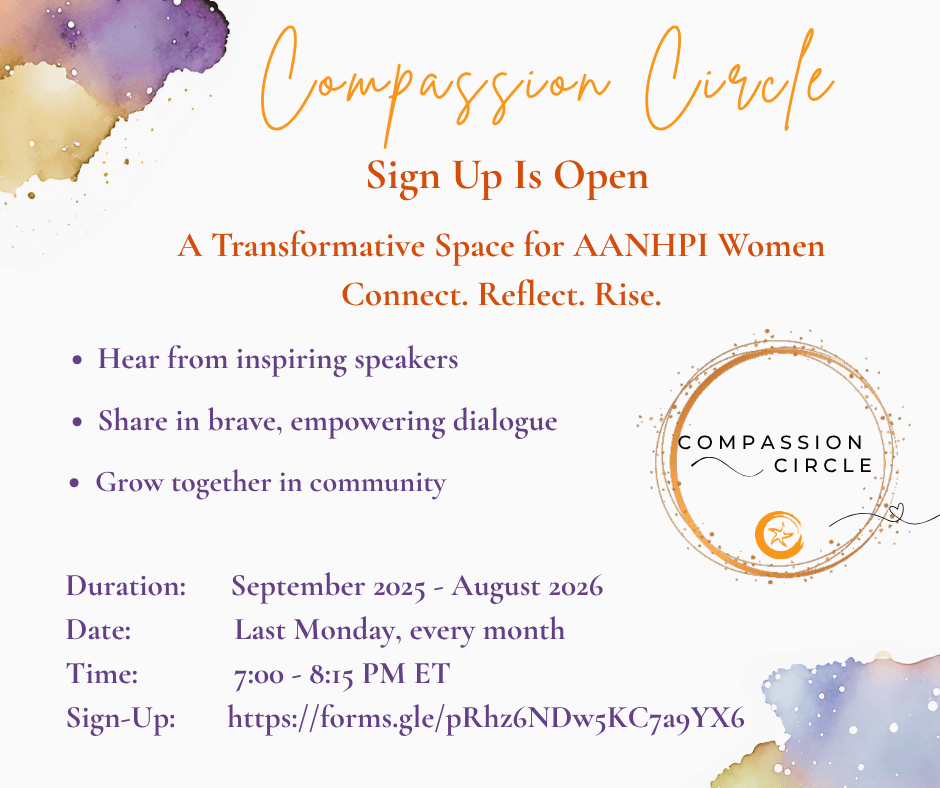 Compassion Circle

Sign Up Is Open

A Transformative Space for AANHPI Women
Connect. Reflect. Rise.

• Hear from inspiring speakers
• Share in brave, empowering dialogue
• Grow together in community

COMPASSION CIRCLE

Duration: September 2025 - August 2026
Date: Last Monday, every month
Time: 7:00 - 8:15 PM ET
Sign-Up: https://forms.gle/pRhz6NDw5KC7a9YX6